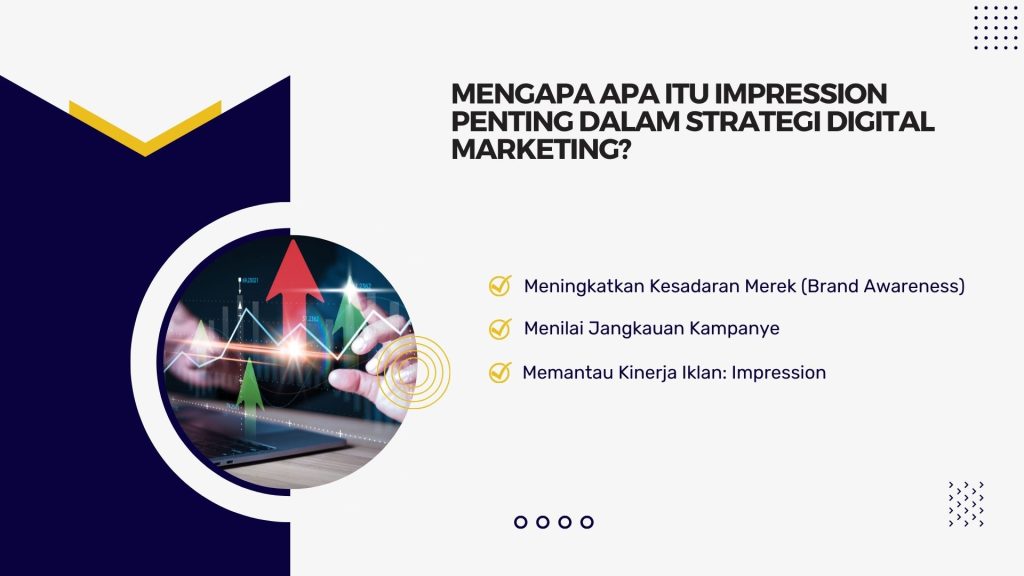 MENGAPA APA ITU IMPRESSION PENTING DALAM STRATEGI DIGITAL MARKETING?

Meningkatkan Kesadaran Merek (Brand Awareness)

Menilai Jangkauan Kampanye

Memantau Kinerja Iklan: Impression